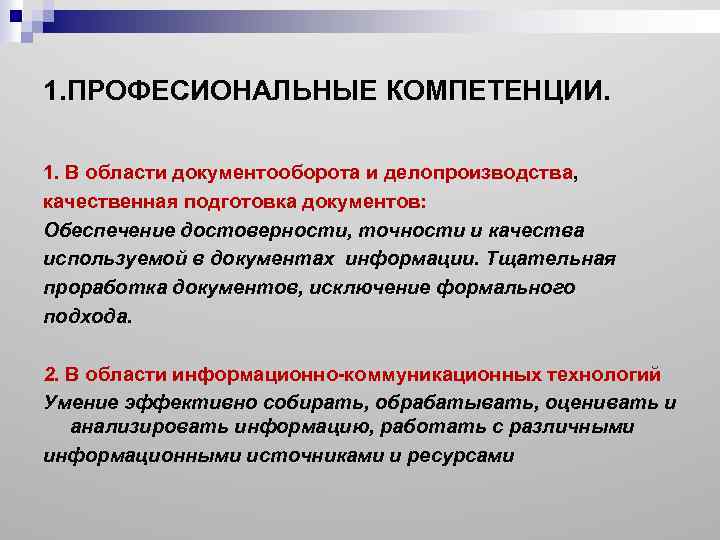 1.ПРОФЕСИОНАЛЬНЫЕ КОМПЕТЕНЦИИ.

1. В области документооборота и делопроизводства, качественная подготовка документов:
Обеспечение достоверности, точности и качества используемой в документах информации. Тщательная проработка документов, исключение формального подхода.

2. В области информационно-коммуникационных технологий
Умение эффективно собирать, обрабатывать, оценивать и анализировать информацию, работать с различными информационными источниками и ресурсами